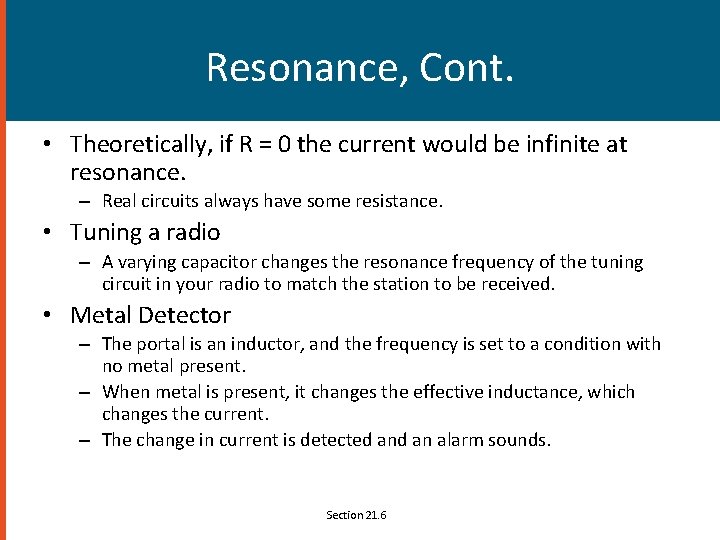 Resonance, Cont.

• Theoretically, if R = 0 the current would be infinite at resonance.
– Real circuits always have some resistance.

• Tuning a radio
– A varying capacitor changes the resonance frequency of the tuning circuit in your radio to match the station to be received.

• Metal Detector
– The portal is an inductor, and the frequency is set to a condition with no metal present.
– When metal is present, it changes the effective inductance, which changes the current.
– The change in current is detected and an alarm sounds.

Section 21.6